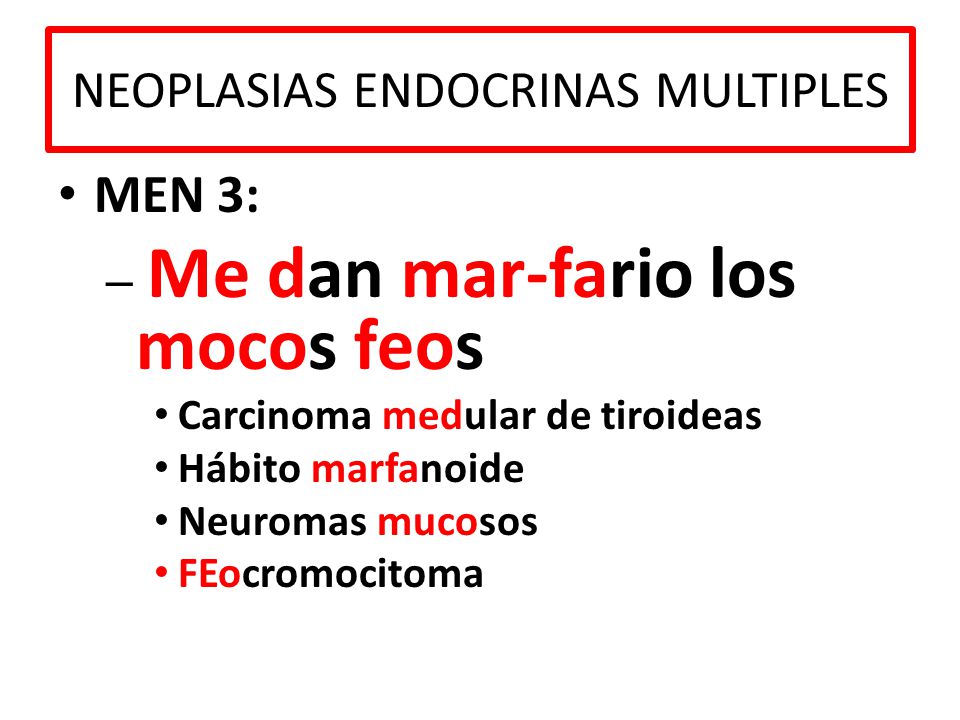 NEOPLASIAS ENDOCRINAS MULTIPLES

• MEN 3:

– Me dan mar-fario los mocos feos

• Carcinoma medular de tiroideas
• Hábito marfanoide
• Neuromas mucosos
• FEocromocitoma